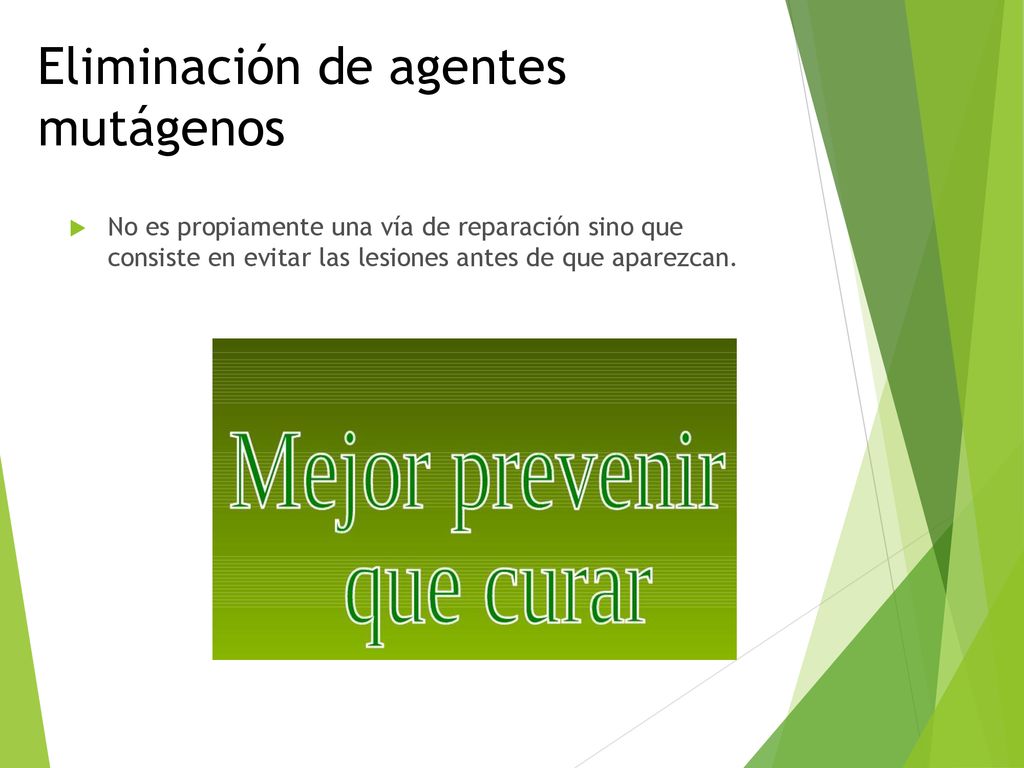 Eliminación de agentes mutágenos

No es propiamente una vía de reparación sino que consiste en evitar las lesiones antes de que aparezcan.

Mejor prevenir
que curar